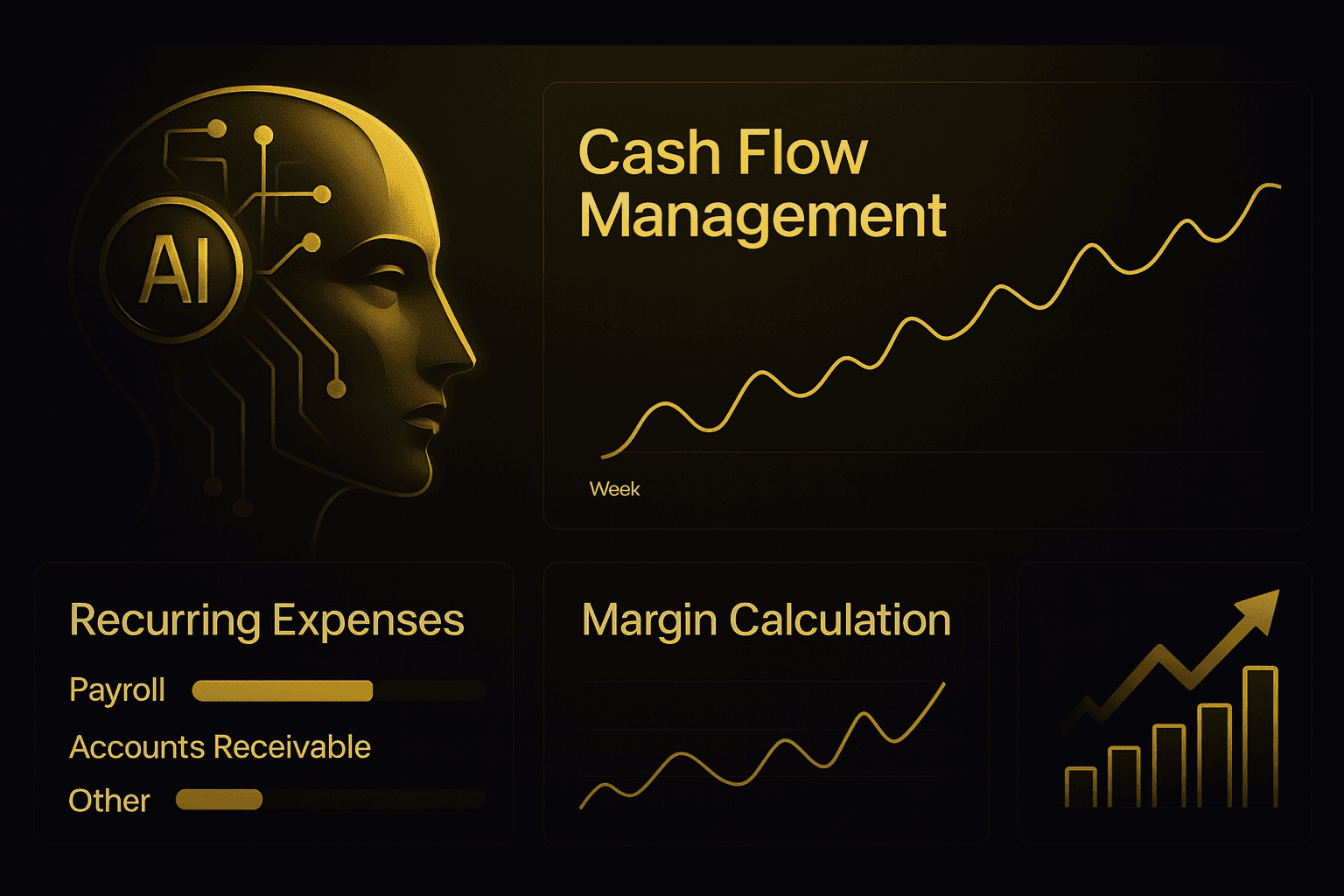 AI

Cash Flow Management

Week

Recurring Expenses

Payroll

Accounts Receivable

Other

Margin Calculation